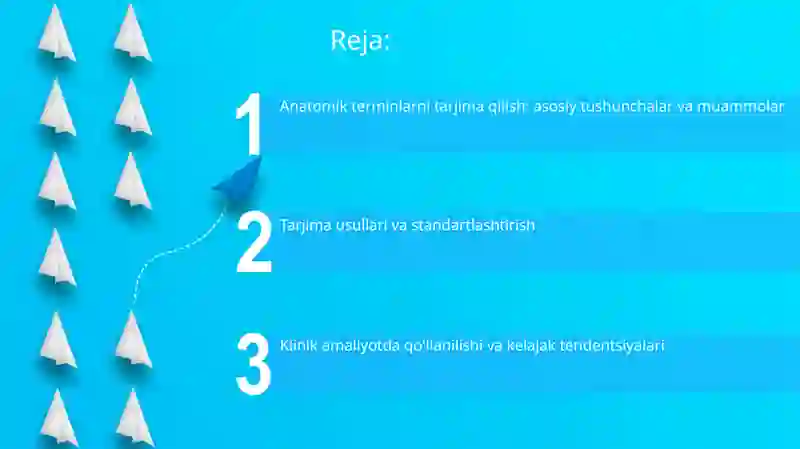 Reja:

1 Anatomik terminlarni tarjima qilish: asosiy tushunchalar va muammolar

2 Tarjima usullari va standartlashtirish

3 Klinik amaliyotda qo'llanilishi va kelajak tendentsiyalari